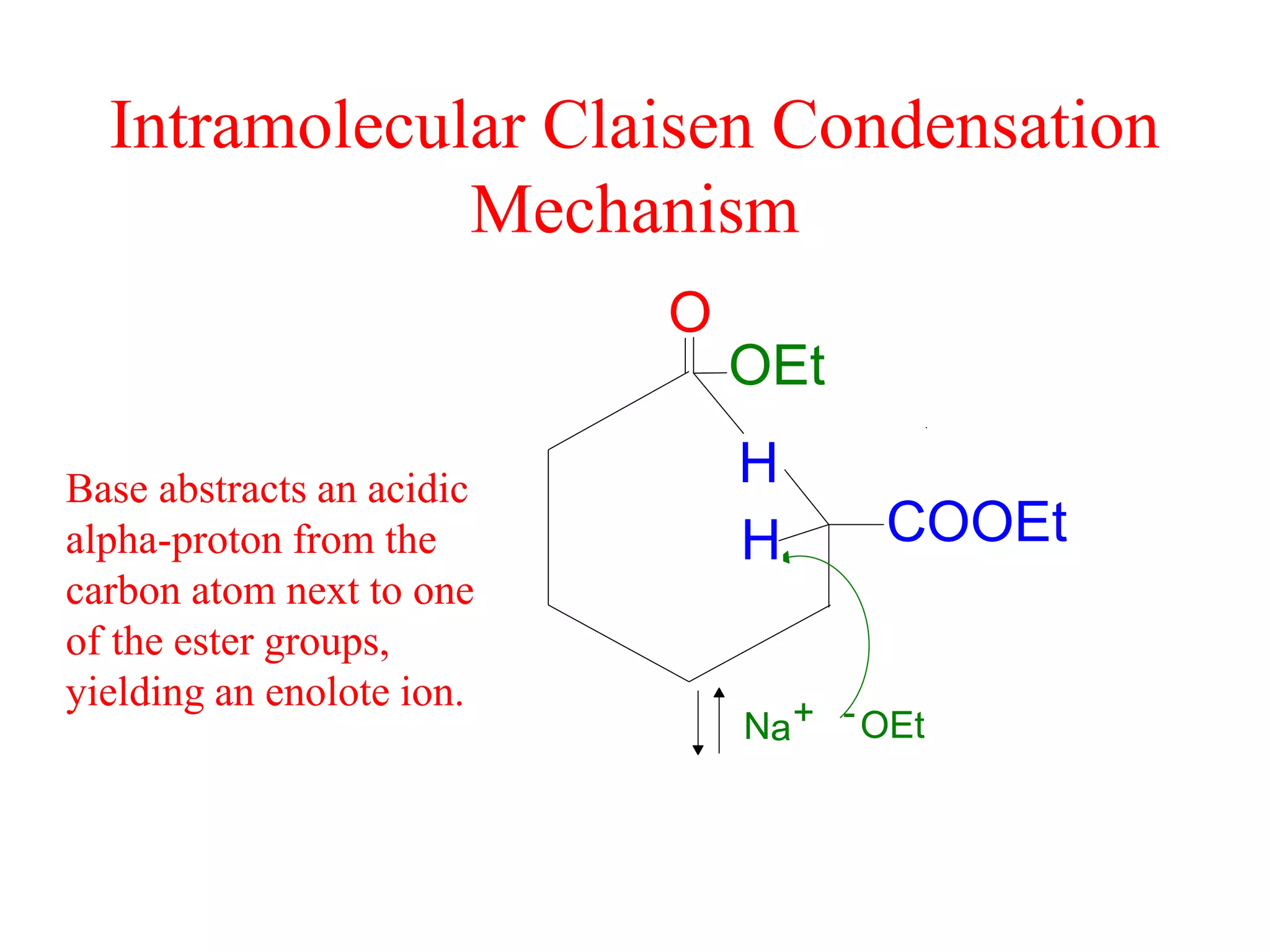 Intramolecular Claisen Condensation Mechanism

Base abstracts an acidic alpha-proton from the carbon atom next to one of the ester groups, yielding an enolote ion.

O

OEt

H

H

COOEt

$Na^+$ $^-OEt$